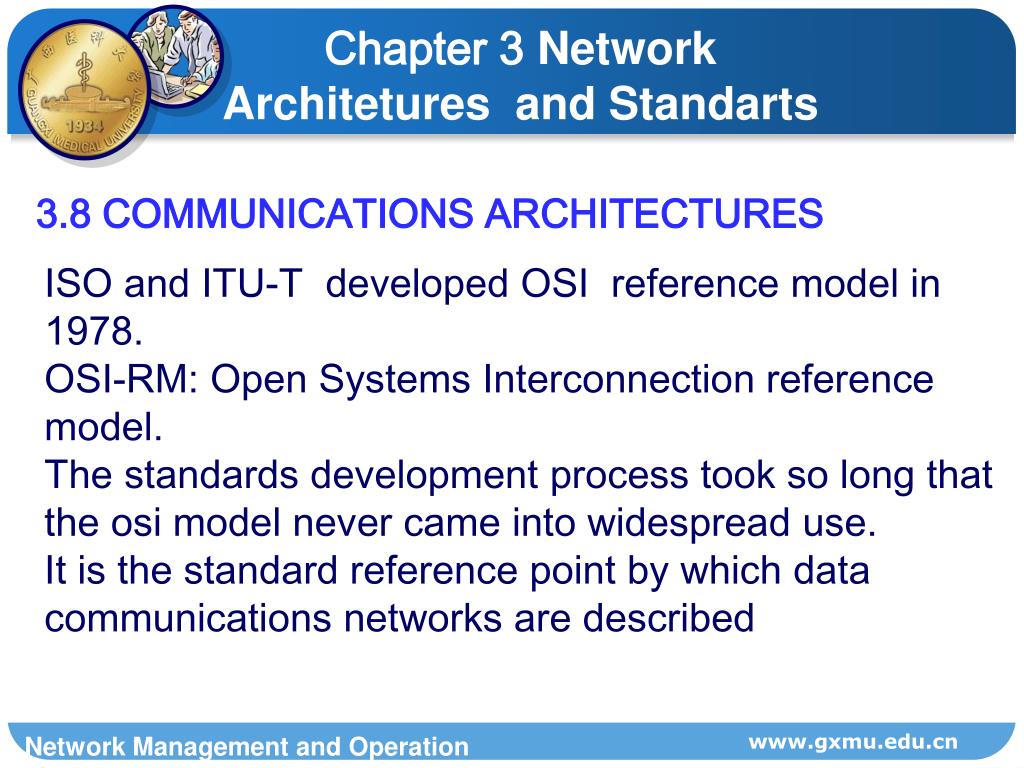 1934
GUANGXI MEDICAL UNIVERSITY

Chapter 3 Network Architetures and Standarts

3.8 COMMUNICATIONS ARCHITECTURES

ISO and ITU-T developed OSI reference model in 1978.
OSI-RM: Open Systems Interconnection reference model.
The standards development process took so long that the osi model never came into widespread use.
It is the standard reference point by which data communications networks are described

Network Management and Operation
www.gxmu.edu.cn